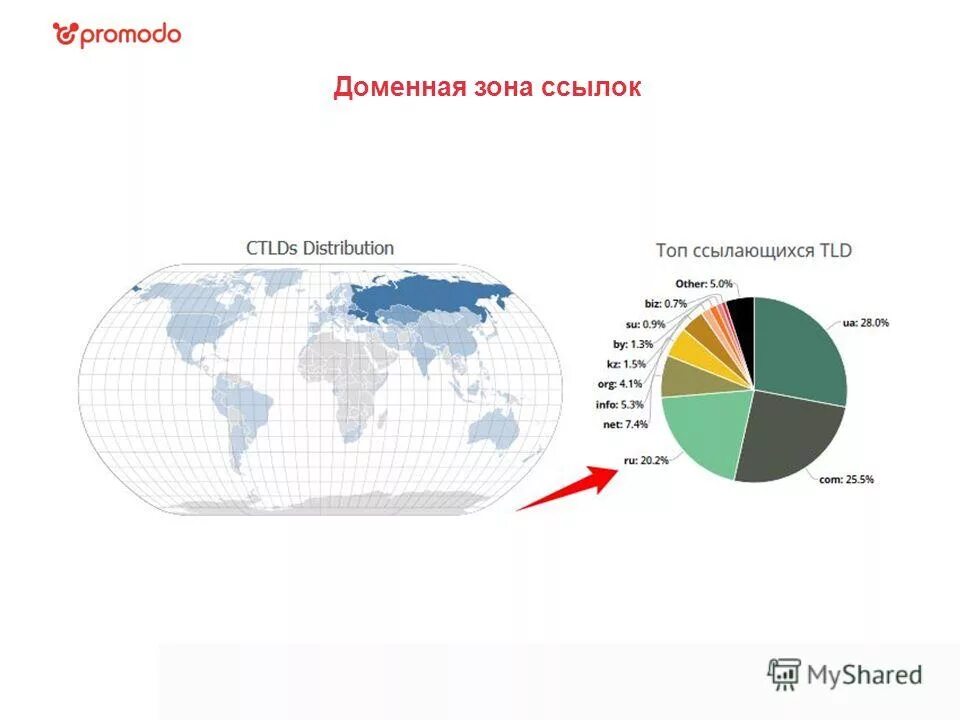 promodo

Доменная зона ссылок

CTLDs Distribution

Топ ссылающихся TLD

Other: 5.0%
biz: 0.7%
su: 0.9%
by: 1.3%
kz: 1.5%
org: 4.1%
info: 5.3%
net: 7.4%
ru: 20.2%
ua: 28.0%
com: 25.5%

MyShared